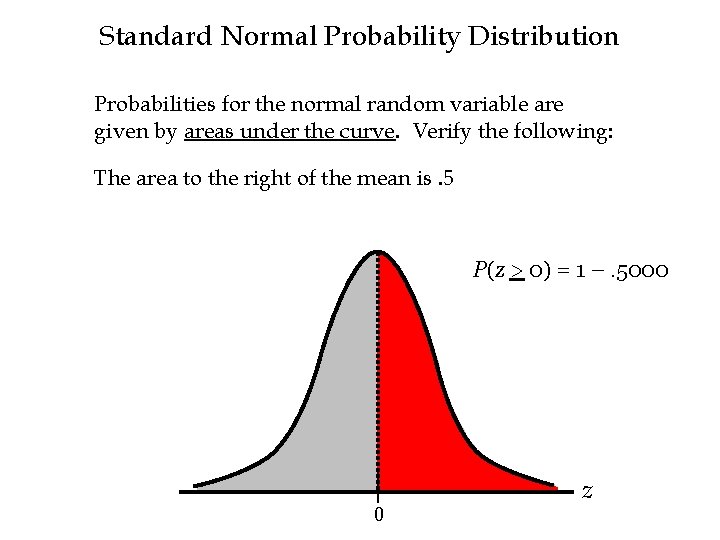 Standard Normal Probability Distribution

Probabilities for the normal random variable are given by areas under the curve. Verify the following:

The area to the right of the mean is .5

$P(z \geq 0) = 1 - .5000$

$z$

0